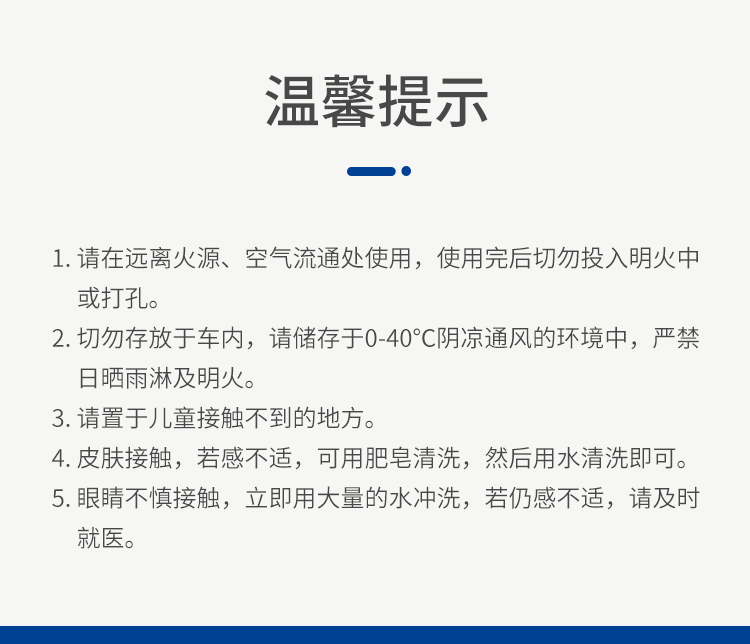 温馨提示

1. 请在远离火源、空气流通处使用，使用完后切勿投入明火中或打孔。
2. 切勿存放于车内，请储存于0-40°C阴凉通风的环境中，严禁日晒雨淋及明火。
3. 请置于儿童接触不到的地方。
4. 皮肤接触，若感不适，可用肥皂清洗，然后用水清洗即可。
5. 眼睛不慎接触，立即用大量的水冲洗，若仍感不适，请及时就医。